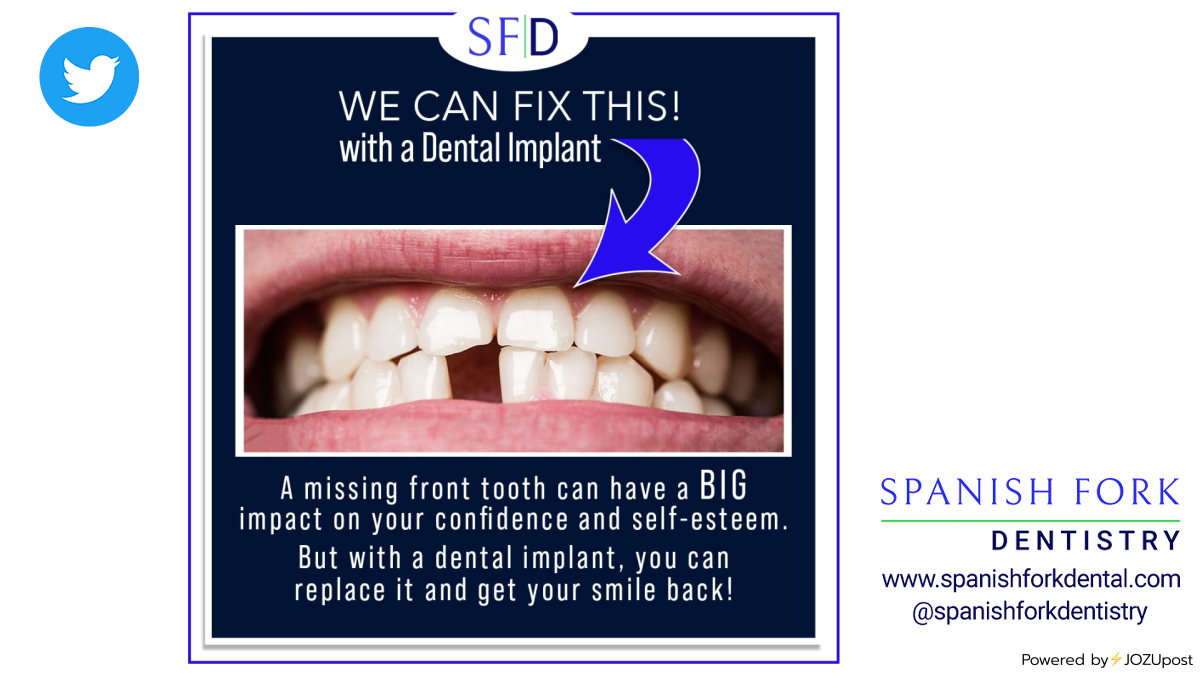 SFD

WE CAN FIX THIS!
with a Dental Implant

A missing front tooth can have a BIG impact on your confidence and self-esteem.

But with a dental implant, you can replace it and get your smile back!

SPANISH FORK
DENTISTRY
www.spanishforkdental.com
@spanishforkdentistry

Powered by JOZUpost